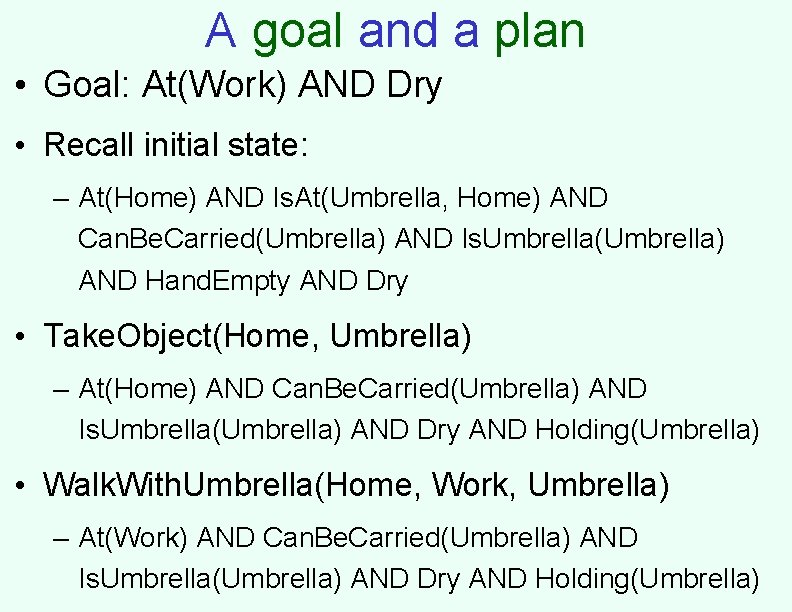 A goal and a plan

• Goal: At(Work) AND Dry

• Recall initial state:

– At(Home) AND IsAt(Umbrella, Home) AND CanBeCarried(Umbrella) AND IsUmbrella(Umbrella) AND HandEmpty AND Dry

• TakeObject(Home, Umbrella)

– At(Home) AND CanBeCarried(Umbrella) AND IsUmbrella(Umbrella) AND Dry AND Holding(Umbrella)

• WalkWithUmbrella(Home, Work, Umbrella)

– At(Work) AND CanBeCarried(Umbrella) AND IsUmbrella(Umbrella) AND Dry AND Holding(Umbrella)